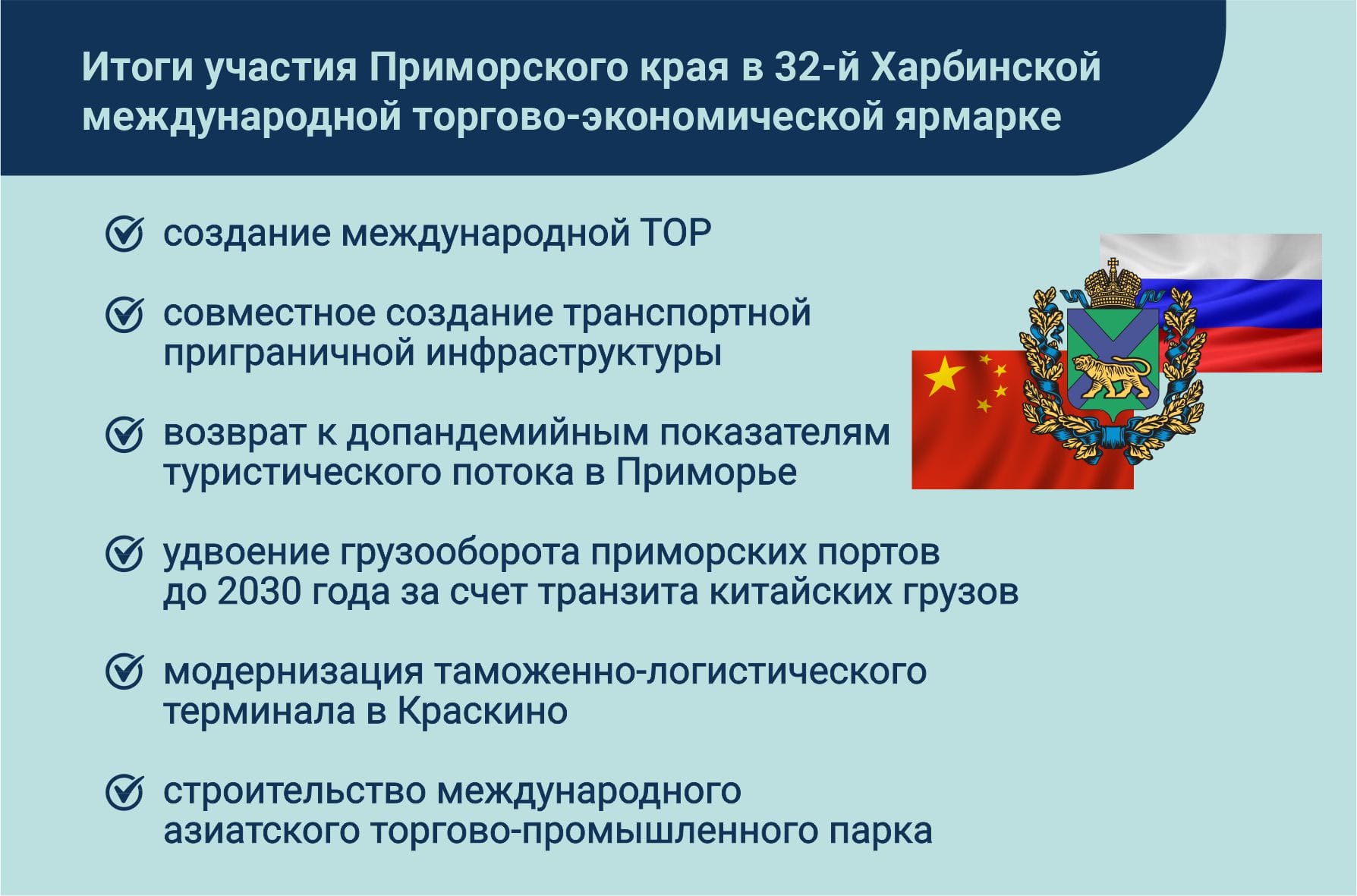 Итоги участия Приморского края в 32-й Харбинской международной торгово-экономической ярмарке

создание международной ТОР

совместное создание транспортной приграничной инфраструктуры

возврат к допандемийным показателям туристического потока в Приморье

удвоение грузооборота приморских портов до 2030 года за счет транзита китайских грузов

модернизация таможенно-логистического терминала в Краскино

строительство международного азиатского торгово-промышленного парка